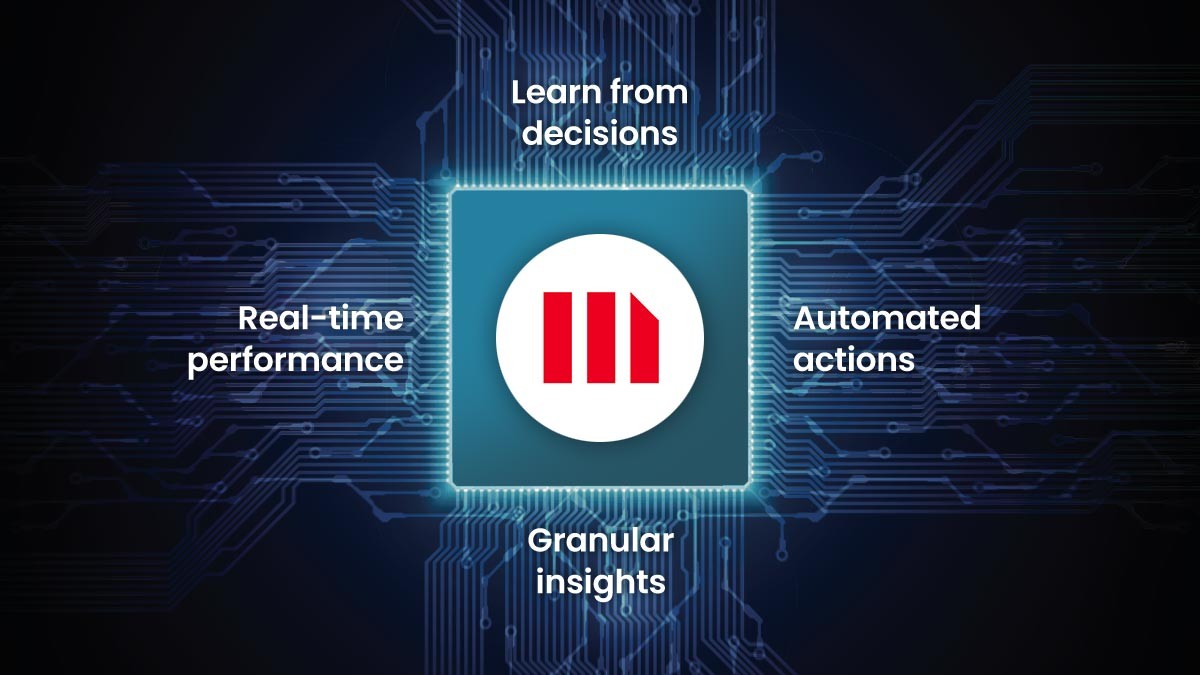 Learn from decisions

Real-time performance

Automated actions

Granular insights